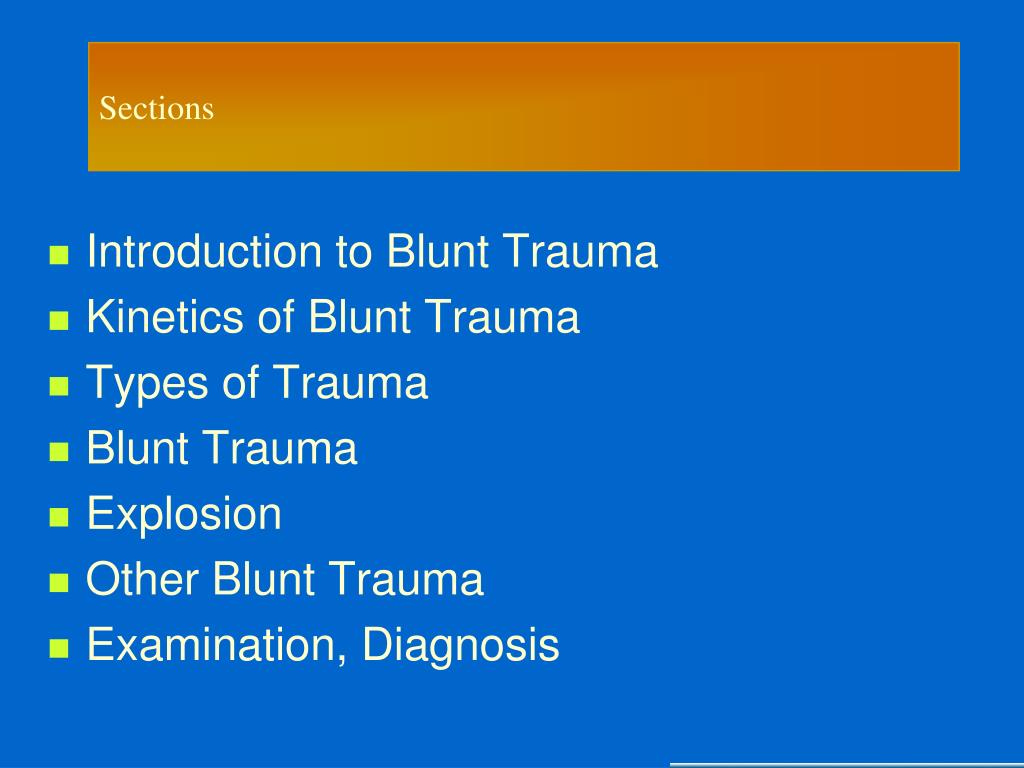 Sections

- Introduction to Blunt Trauma
- Kinetics of Blunt Trauma
- Types of Trauma
- Blunt Trauma
- Explosion
- Other Blunt Trauma
- Examination, Diagnosis